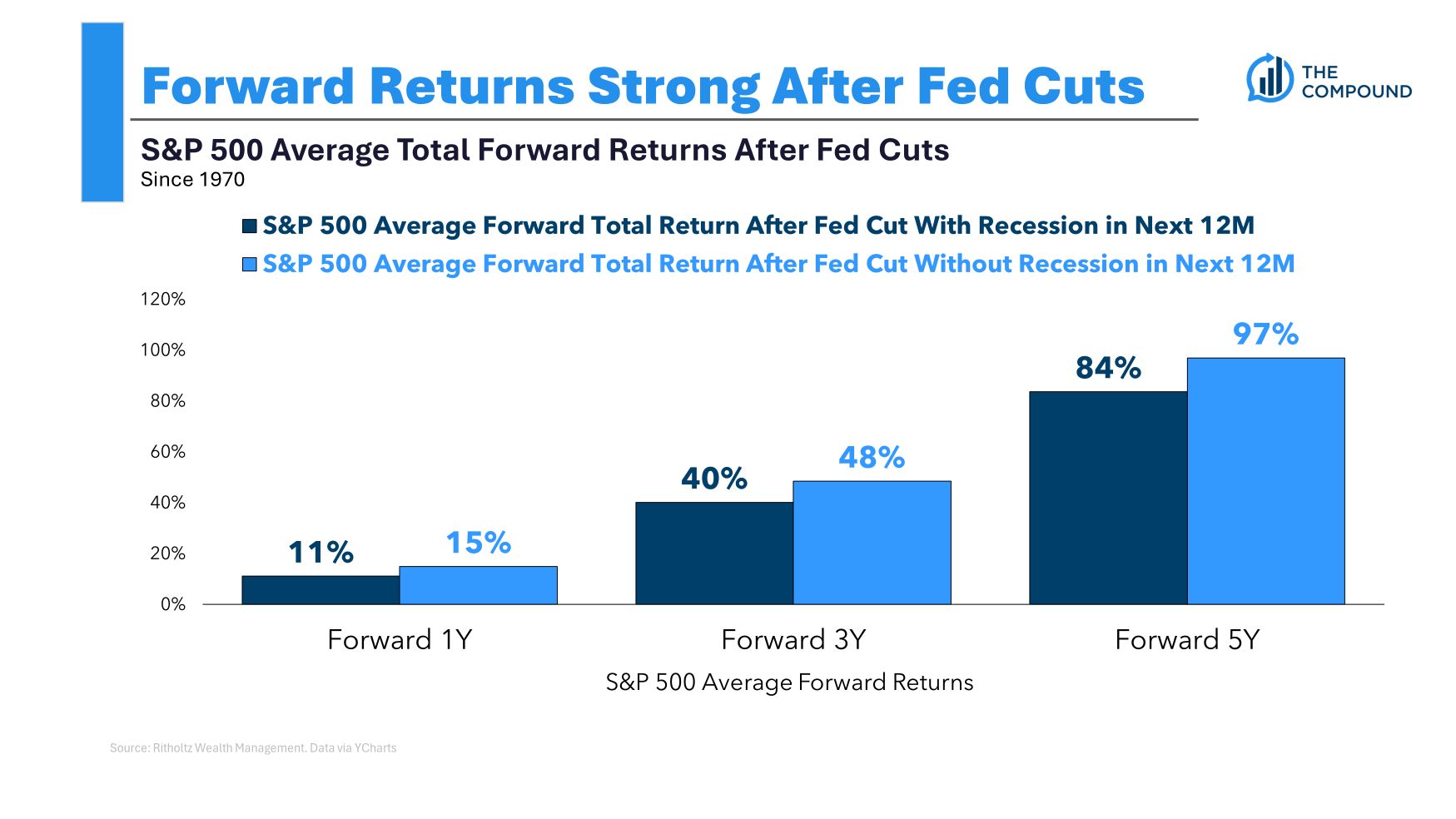 Forward Returns Strong After Fed Cuts

THE COMPOUND

S&P 500 Average Total Forward Returns After Fed Cuts
Since 1970

S&P 500 Average Forward Total Return After Fed Cut With Recession in Next 12M
S&P 500 Average Forward Total Return After Fed Cut Without Recession in Next 12M

120%
100%
80%
60%
40%
20%
0%

11%
15%
40%
48%
84%
97%

Forward 1Y
Forward 3Y
Forward 5Y

S&P 500 Average Forward Returns

Source: Ritholtz Wealth Management. Data via YCharts